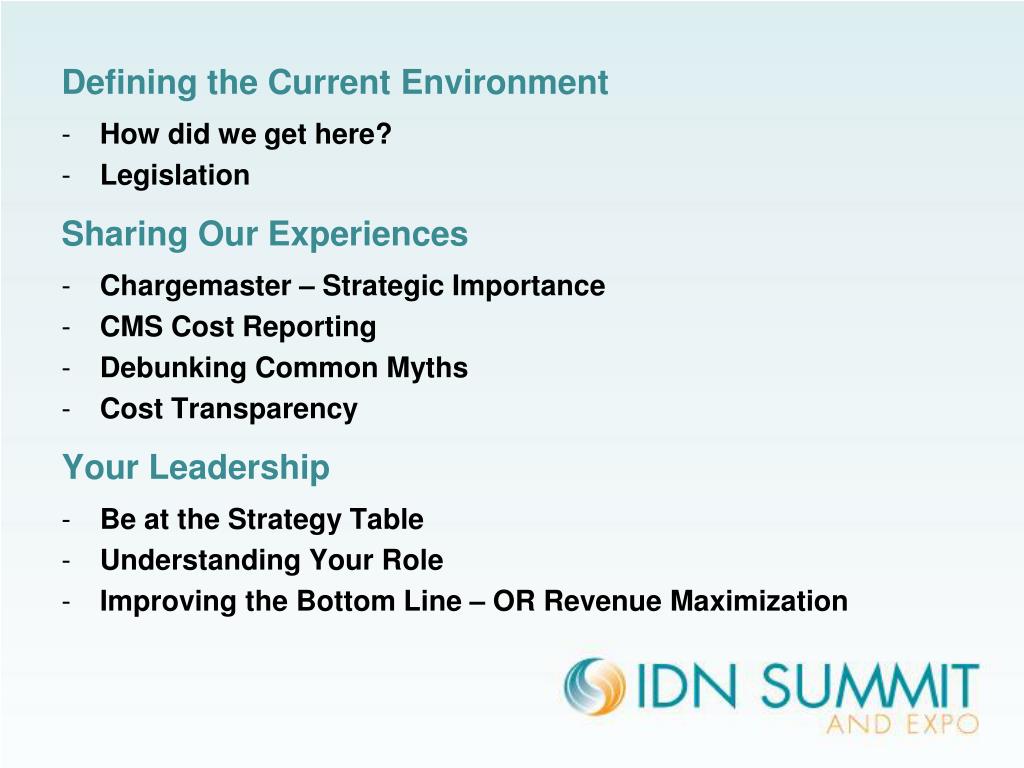 Defining the Current Environment

- How did we get here?
- Legislation

Sharing Our Experiences

- Chargemaster – Strategic Importance
- CMS Cost Reporting
- Debunking Common Myths
- Cost Transparency

Your Leadership

- Be at the Strategy Table
- Understanding Your Role
- Improving the Bottom Line – OR Revenue Maximization

IDN SUMMIT
AND EXPO